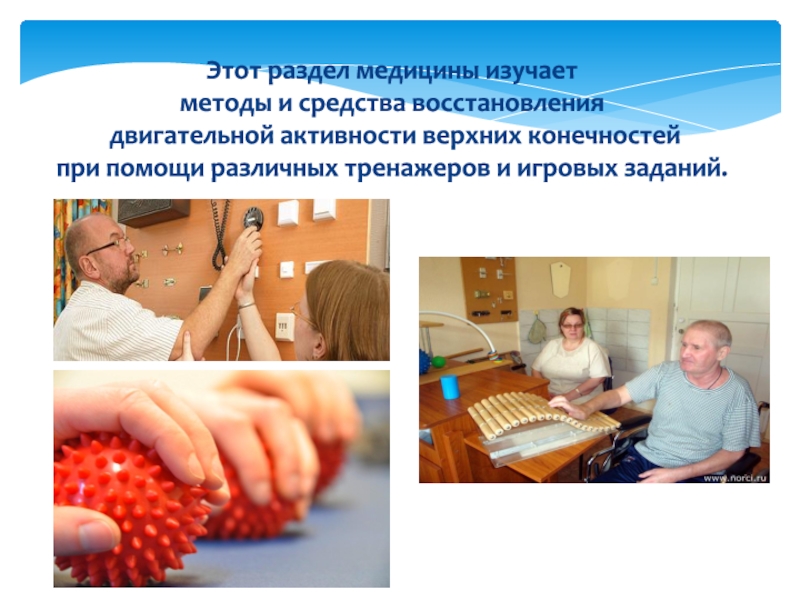 Этот раздел медицины изучает методы и средства восстановления двигательной активности верхних конечностей при помощи различных тренажеров и игровых заданий.

www.norci.ru